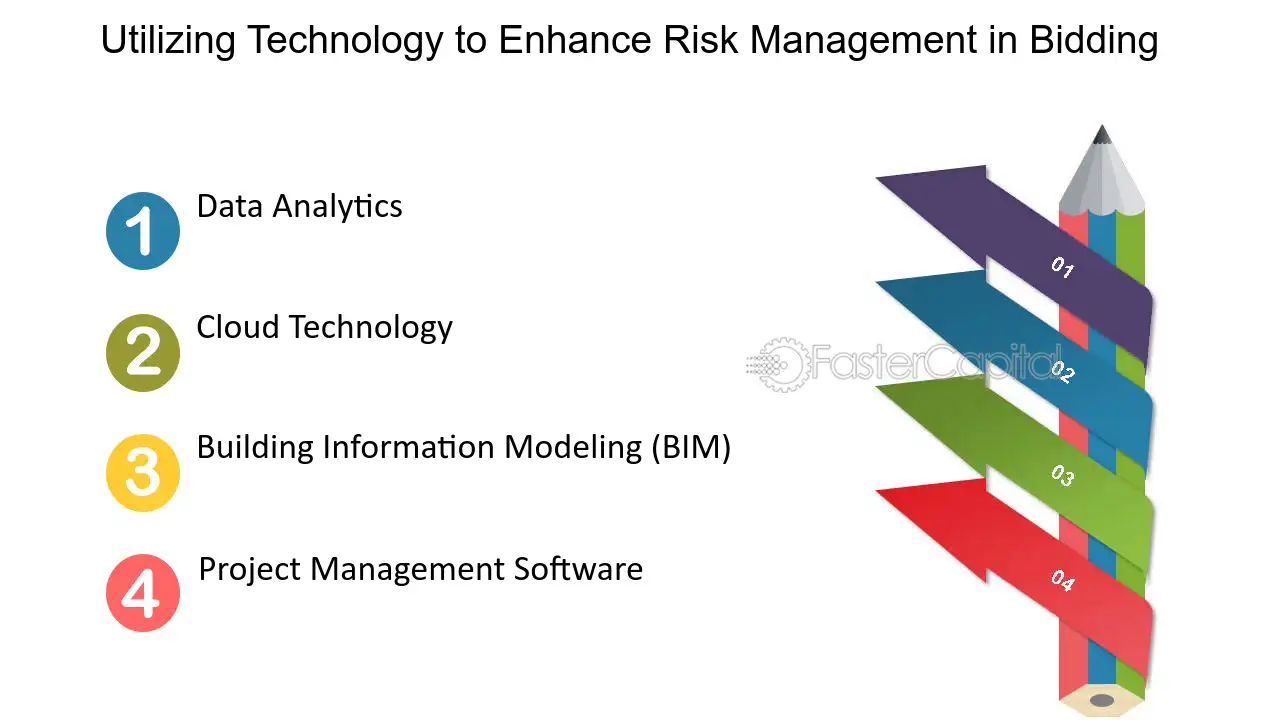 Utilizing Technology to Enhance Risk Management in Bidding

1 Data Analytics

2 Cloud Technology

3 Building Information Modeling (BIM)

4 Project Management Software

01

02

03

04

FasterCapital